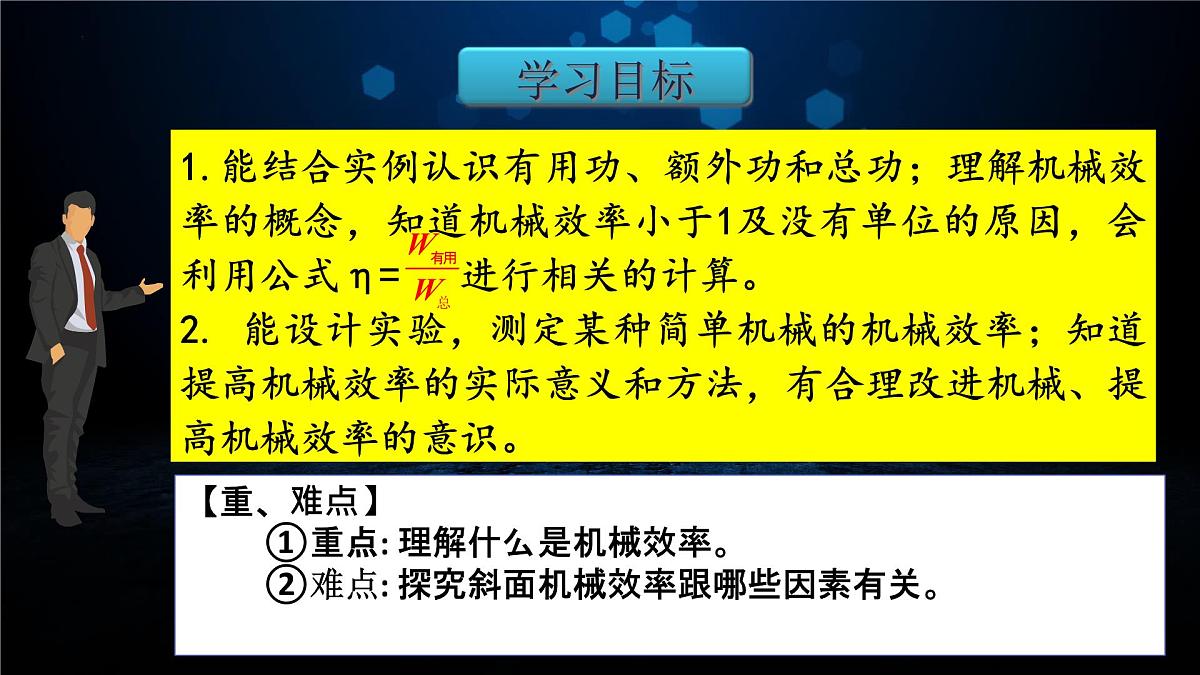 学习目标

1. 能结合实例认识有用功、额外功和总功；理解机械效率的概念，知道机械效率小于1及没有单位的原因，会利用公式 $\eta=\frac{W_{有用}}{W_{总}}$ 进行相关的计算。
2.  能设计实验，测定某种简单机械的机械效率；知道提高机械效率的实际意义和方法，有合理改进机械、提高机械效率的意识。

【重、难点】
①重点: 理解什么是机械效率。
②难点: 探究斜面机械效率跟哪些因素有关。